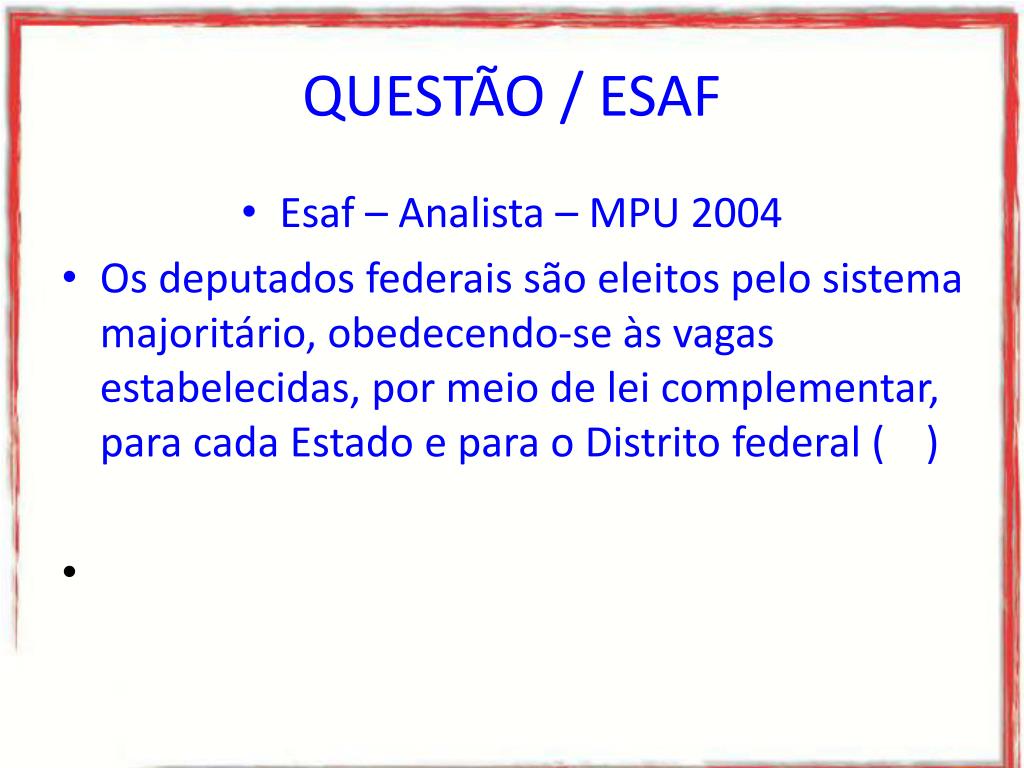 QUESTÃO / ESAF

• Esaf – Analista – MPU 2004

• Os deputados federais são eleitos pelo sistema majoritário, obedecendo-se às vagas estabelecidas, por meio de lei complementar, para cada Estado e para o Distrito federal (    )

•